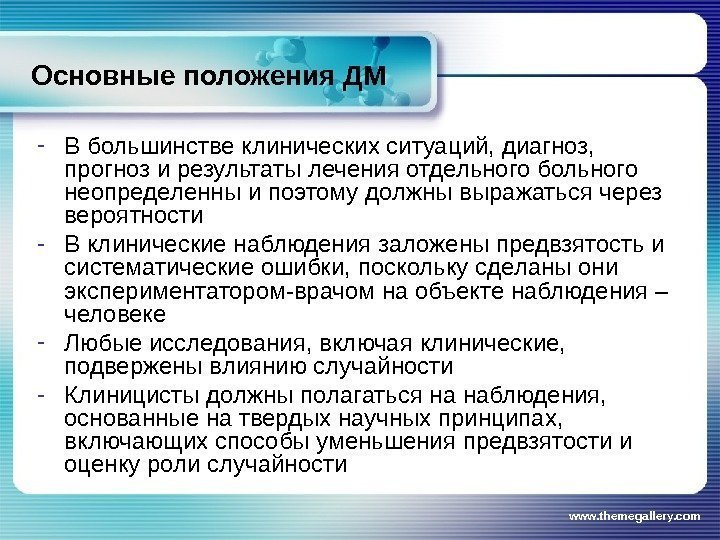 Основные положения ДМ

- В большинстве клинических ситуаций, диагноз, прогноз и результаты лечения отдельного больного неопределенны и поэтому должны выражаться через вероятности
- В клинические наблюдения заложены предвзятость и систематические ошибки, поскольку сделаны они экспериментатором-врачом на объекте наблюдения – человеке
- Любые исследования, включая клинические, подвержены влиянию случайности
- Клиницисты должны полагаться на наблюдения, основанные на твердых научных принципах, включающих способы уменьшения предвзятости и оценку роли случайности

www.themegallery.com